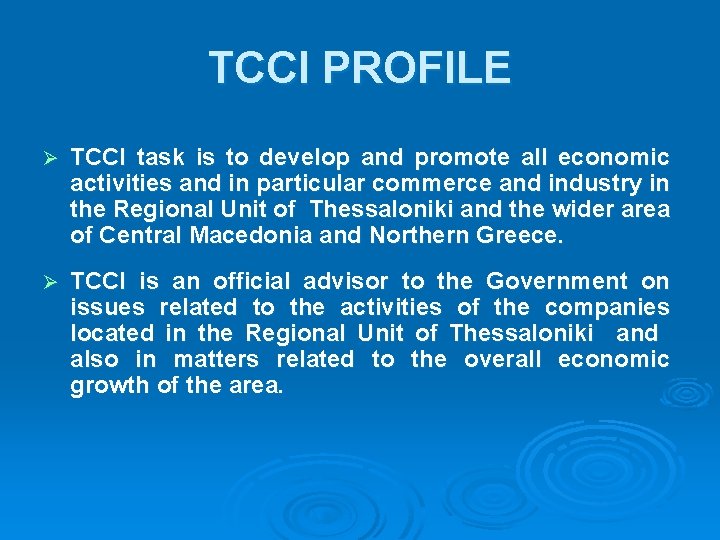 TCCI PROFILE

➢ TCCI task is to develop and promote all economic activities and in particular commerce and industry in the Regional Unit of Thessaloniki and the wider area of Central Macedonia and Northern Greece.

➢ TCCI is an official advisor to the Government on issues related to the activities of the companies located in the Regional Unit of Thessaloniki and also in matters related to the overall economic growth of the area.